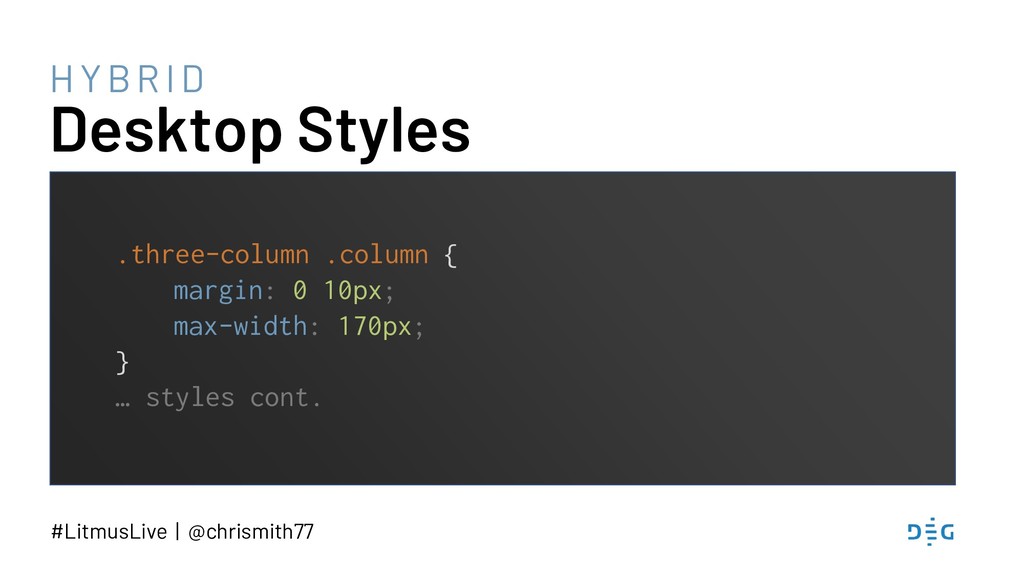 HYBRID
Desktop Styles

.three-column .column {
    margin: 0 10px;
    max-width: 170px;
}
… styles cont.

#LitmusLive | @chrismith77

DEG